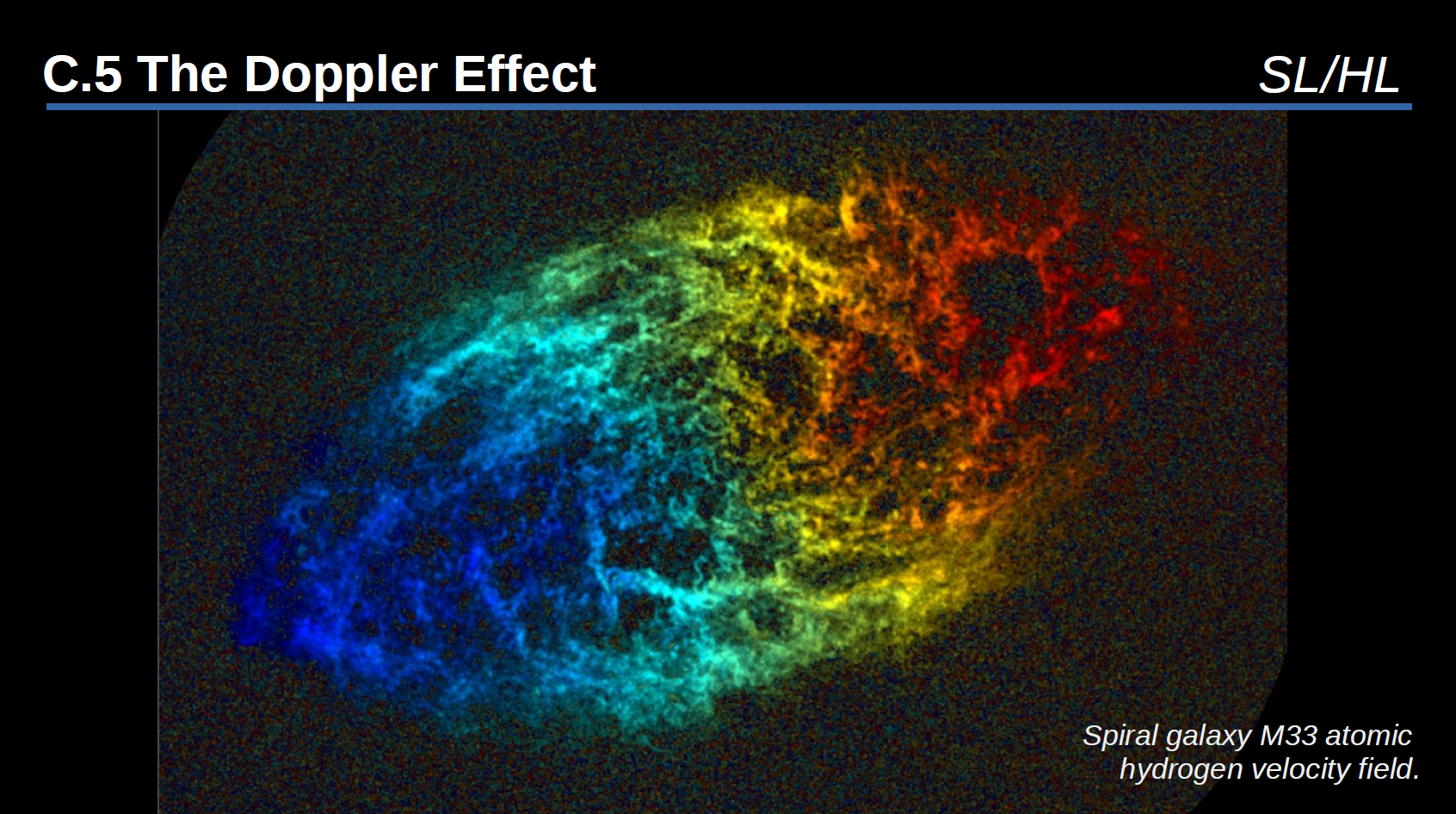 C.5 The Doppler Effect

SL/HL

Spiral galaxy M33 atomic hydrogen velocity field.